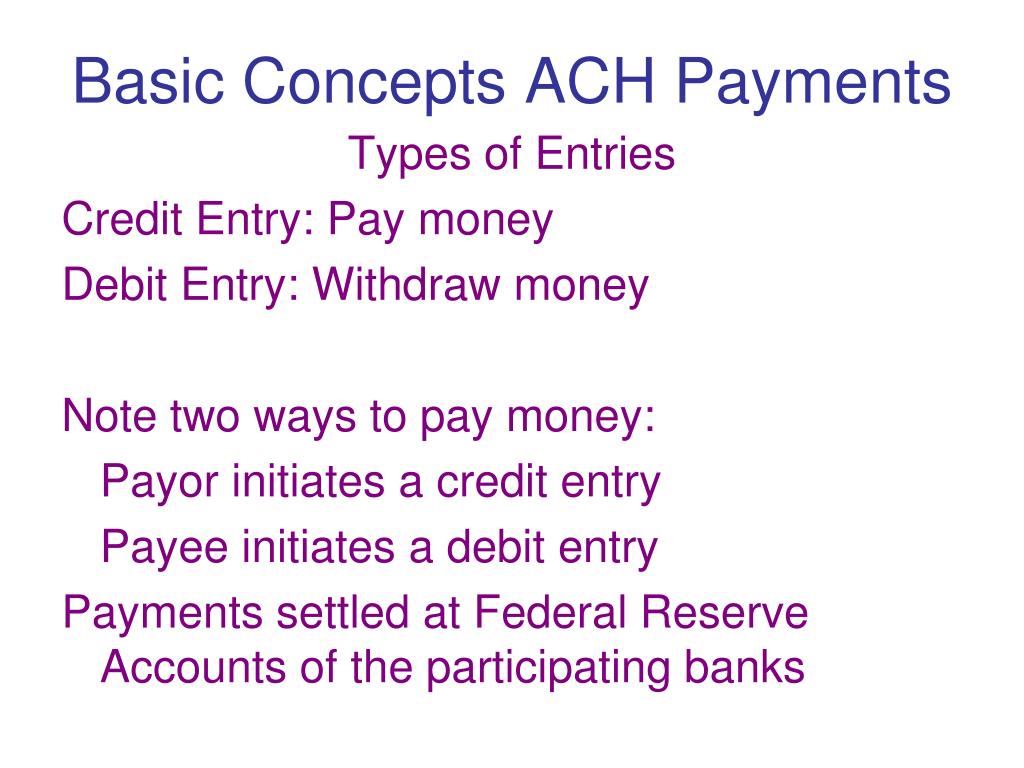 Basic Concepts ACH Payments

Types of Entries

Credit Entry: Pay money

Debit Entry: Withdraw money

Note two ways to pay money:

Payor initiates a credit entry

Payee initiates a debit entry

Payments settled at Federal Reserve Accounts of the participating banks